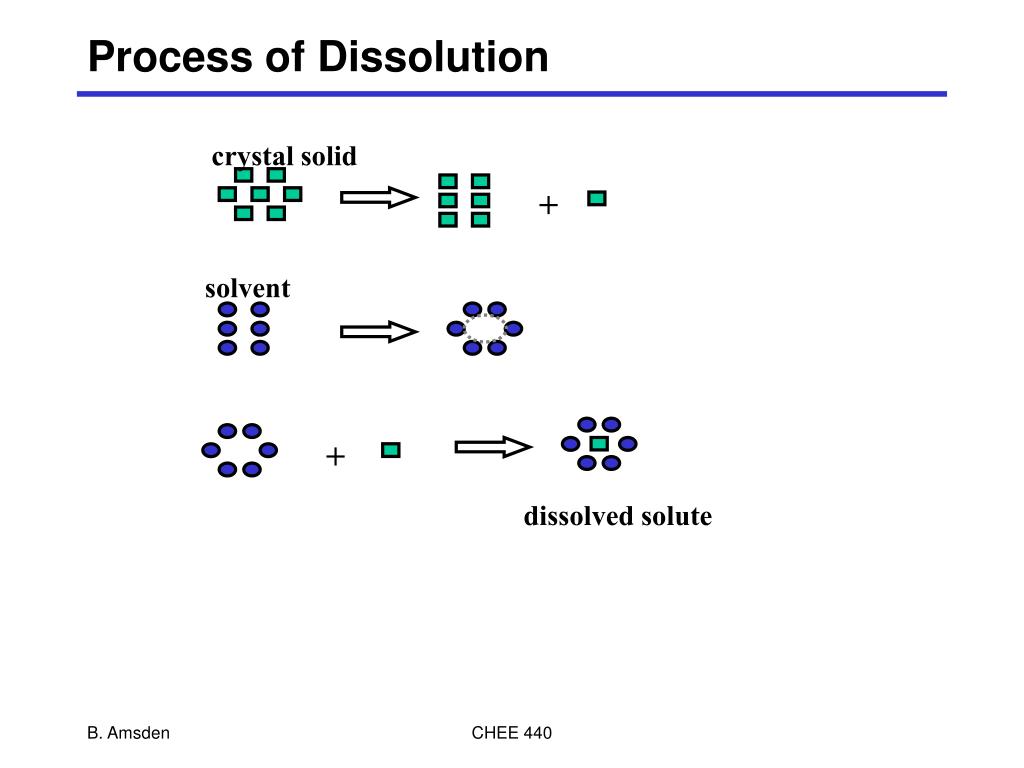 Process of Dissolution

crystal solid

+

solvent

+

dissolved solute

B. Amsden

CHEE 440